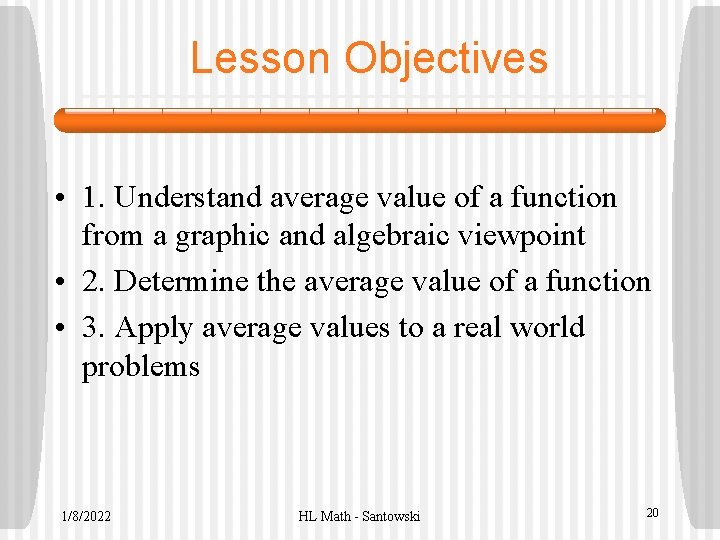 Lesson Objectives

• 1. Understand average value of a function from a graphic and algebraic viewpoint
• 2. Determine the average value of a function
• 3. Apply average values to a real world problems

1/8/2022 HL Math - Santowski 20